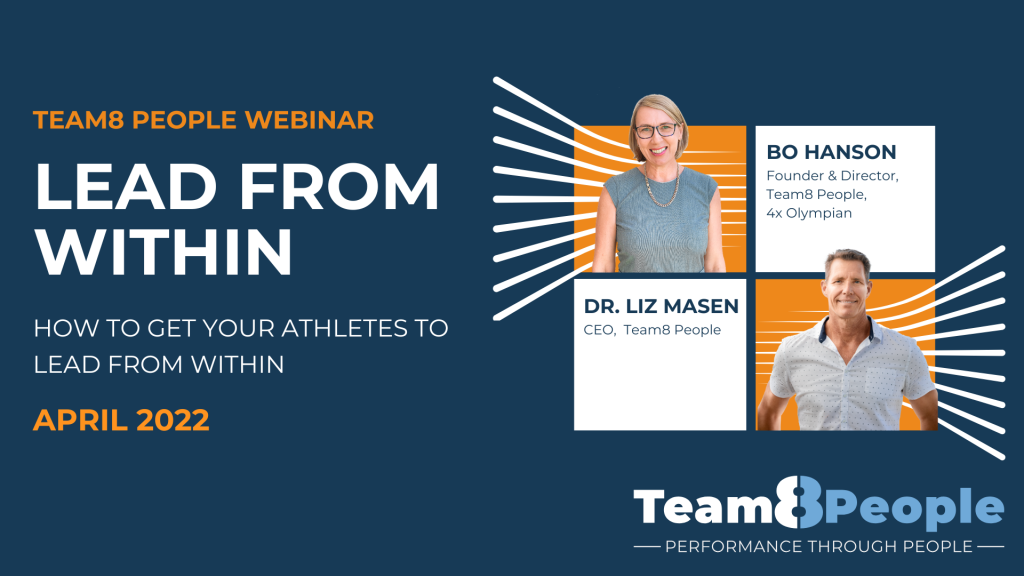 TEAM8 PEOPLE WEBINAR

LEAD FROM WITHIN

HOW TO GET YOUR ATHLETES TO LEAD FROM WITHIN

APRIL 2022

BO HANSON
Founder & Director, Team8 People, 4x Olympian

DR. LIZ MASEN
CEO, Team8 People

Team8People
PERFORMANCE THROUGH PEOPLE